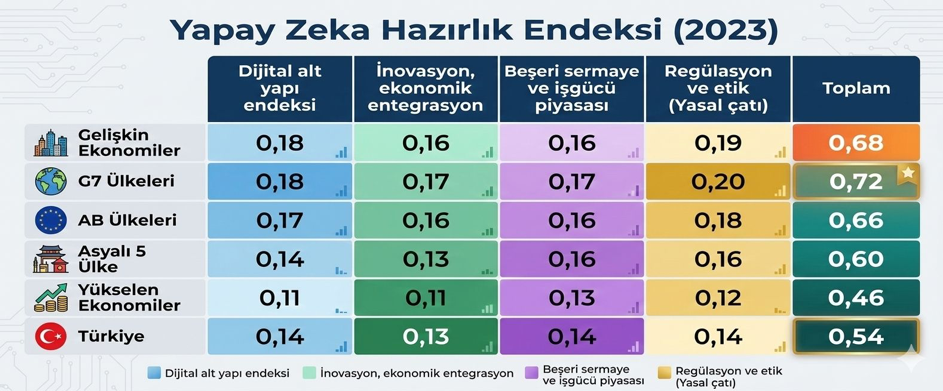 Yapay Zeka Hazırlık Endeksi (2023)

| | Dijital alt yapı endeksi | İnovasyon, ekonomik entegrasyon | Beşeri sermaye ve işgücü piyasası | Regülasyon ve etik (Yasal çatı) | Toplam |
|---|---|---|---|---|---|
| Gelişkin Ekonomiler | 0,18 | 0,16 | 0,16 | 0,19 | 0,68 |
| G7 Ülkeleri | 0,18 | 0,17 | 0,17 | 0,20 | 0,72 |
| AB Ülkeleri | 0,17 | 0,16 | 0,16 | 0,18 | 0,66 |
| Asyalı 5 Ülke | 0,14 | 0,13 | 0,16 | 0,16 | 0,60 |
| Yükselen Ekonomiler | 0,11 | 0,11 | 0,13 | 0,12 | 0,46 |
| Türkiye | 0,14 | 0,13 | 0,14 | 0,14 | 0,54 |

Dijital alt yapı endeksi
İnovasyon, ekonomik entegrasyon
Beşeri sermaye ve işgücü piyasası
Regülasyon ve etik (Yasal çatı)